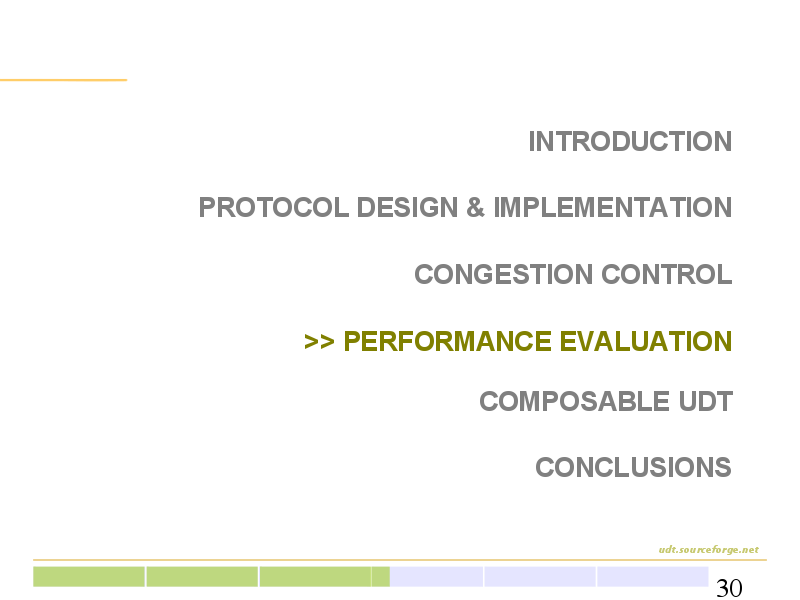 INTRODUCTION

PROTOCOL DESIGN & IMPLEMENTATION

CONGESTION CONTROL

>> PERFORMANCE EVALUATION

COMPOSABLE UDT

CONCLUSIONS

udt.sourceforge.net

30